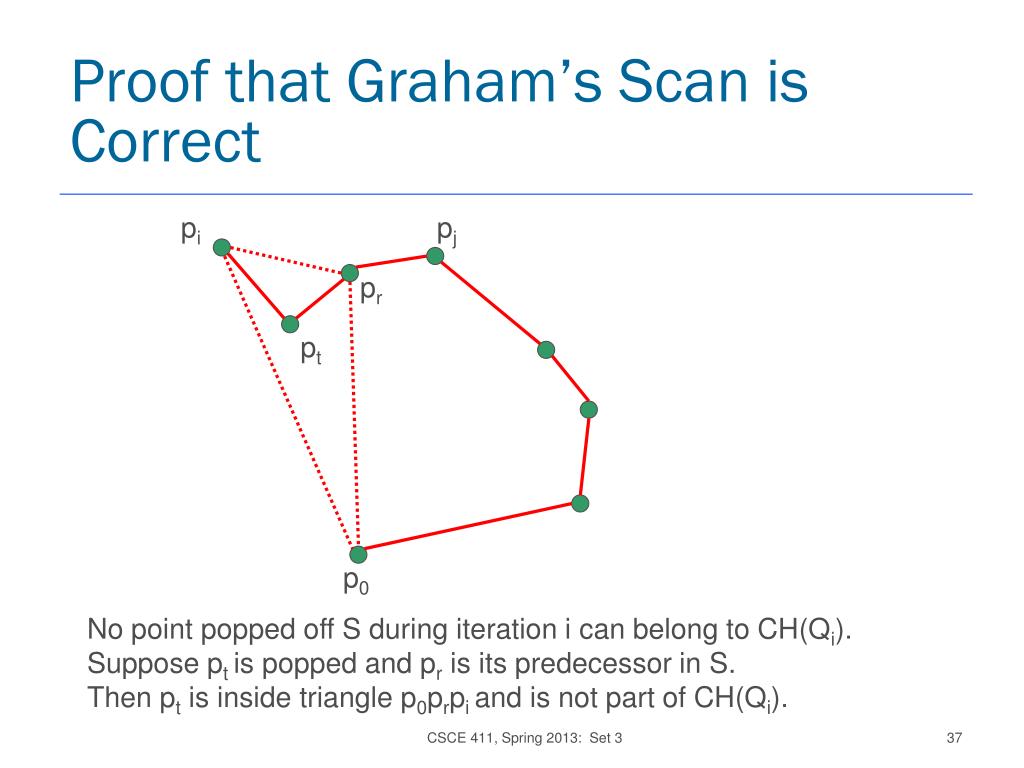 Proof that Graham's Scan is Correct

$p_i$
$p_j$
$p_r$
$p_t$
$p_0$

No point popped off S during iteration i can belong to CH($Q_i$).
Suppose $p_t$ is popped and $p_r$ is its predecessor in S.
Then $p_t$ is inside triangle $p_0p_rp_i$ and is not part of CH($Q_i$).

CSCE 411, Spring 2013: Set 3

37